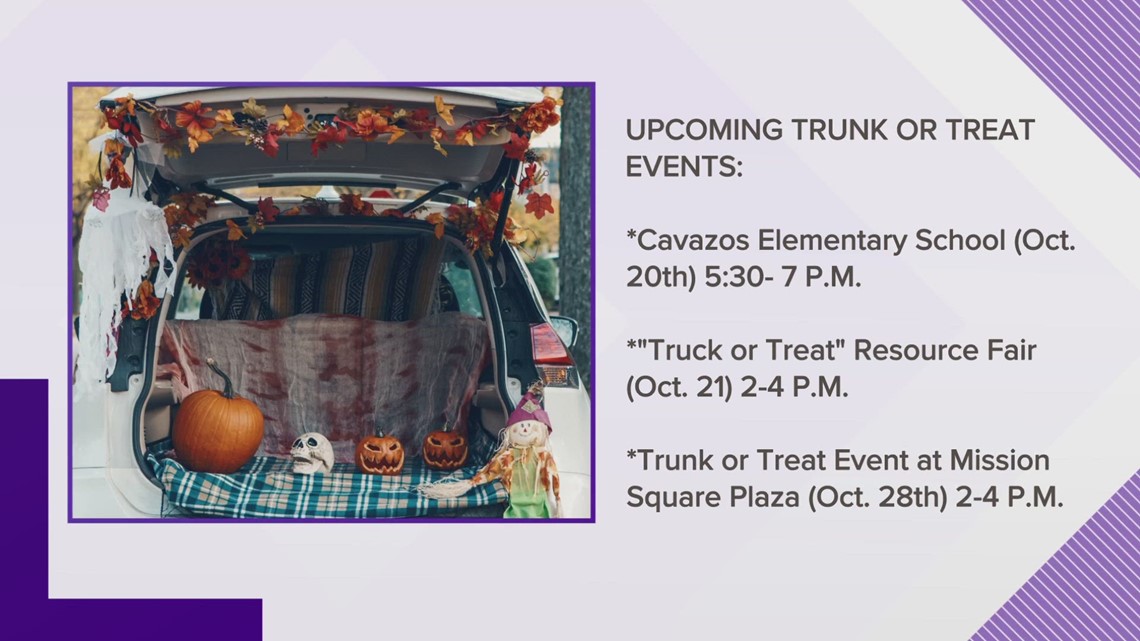 UPCOMING TRUNK OR TREAT EVENTS:

*Cavazos Elementary School (Oct. 20th) 5:30- 7 P.M.

*"Truck or Treat" Resource Fair (Oct. 21) 2-4 P.M.

*Trunk or Treat Event at Mission Square Plaza (Oct. 28th) 2-4 P.M.